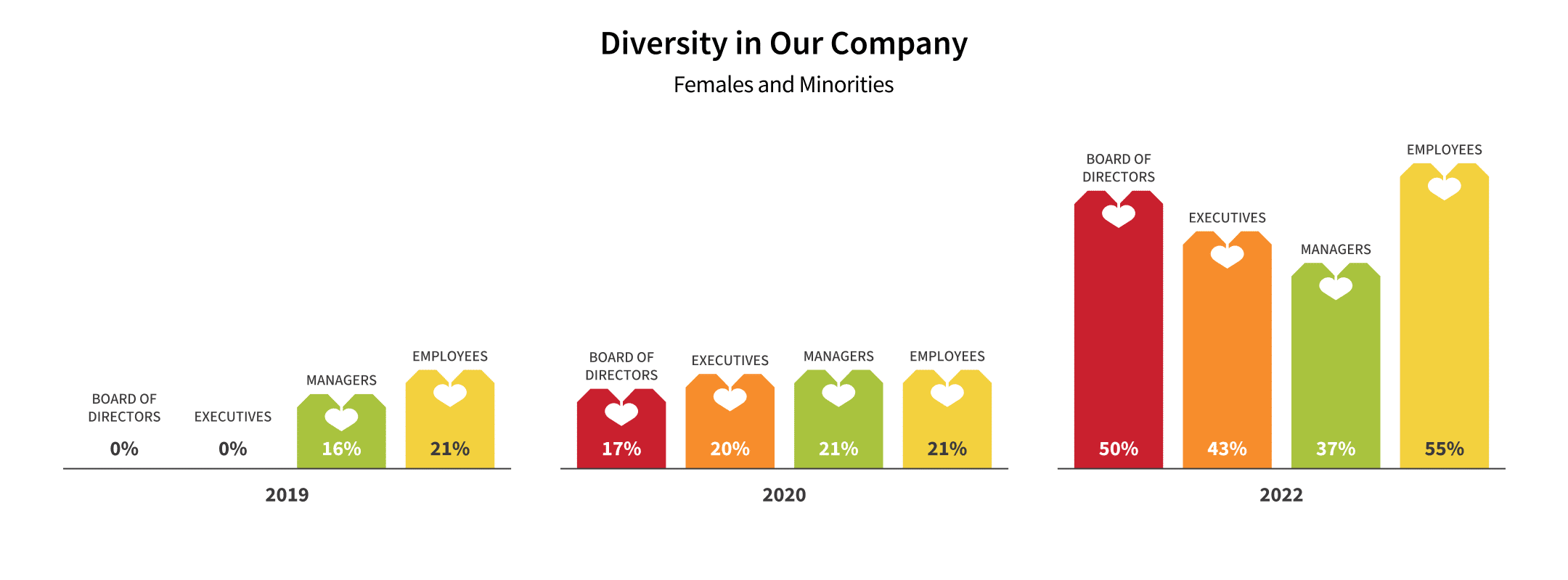 Diversity in Our Company

Females and Minorities

BOARD OF DIRECTORS
0%

EXECUTIVES
0%

MANAGERS
16%

EMPLOYEES
21%

2019

BOARD OF DIRECTORS
17%

EXECUTIVES
20%

MANAGERS
21%

EMPLOYEES
21%

2020

BOARD OF DIRECTORS
50%

EXECUTIVES
43%

MANAGERS
37%

EMPLOYEES
55%

2022